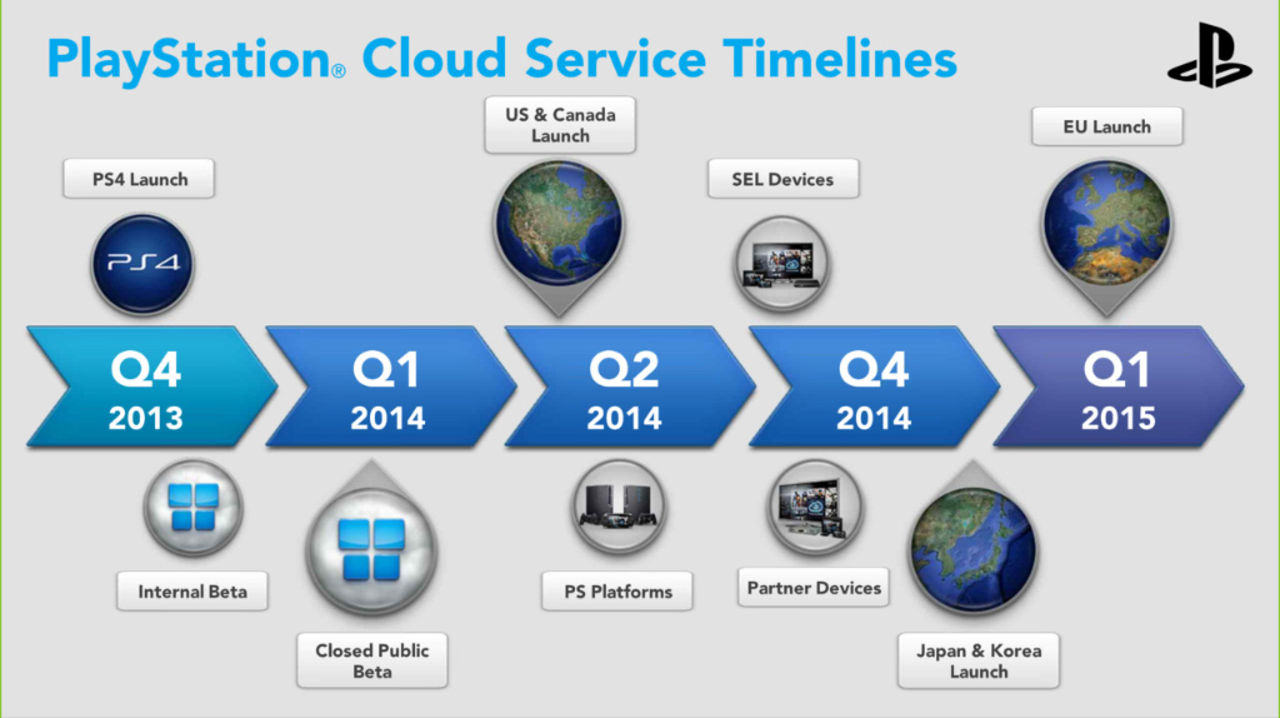 PlayStation® Cloud Service Timelines

PS4 Launch

PS4

US & Canada Launch

SEL Devices

EU Launch

Q4 2013

Q1 2014

Q2 2014

Q4 2014

Q1 2015

Internal Beta

Closed Public Beta

PS Platforms

Partner Devices

Japan & Korea Launch